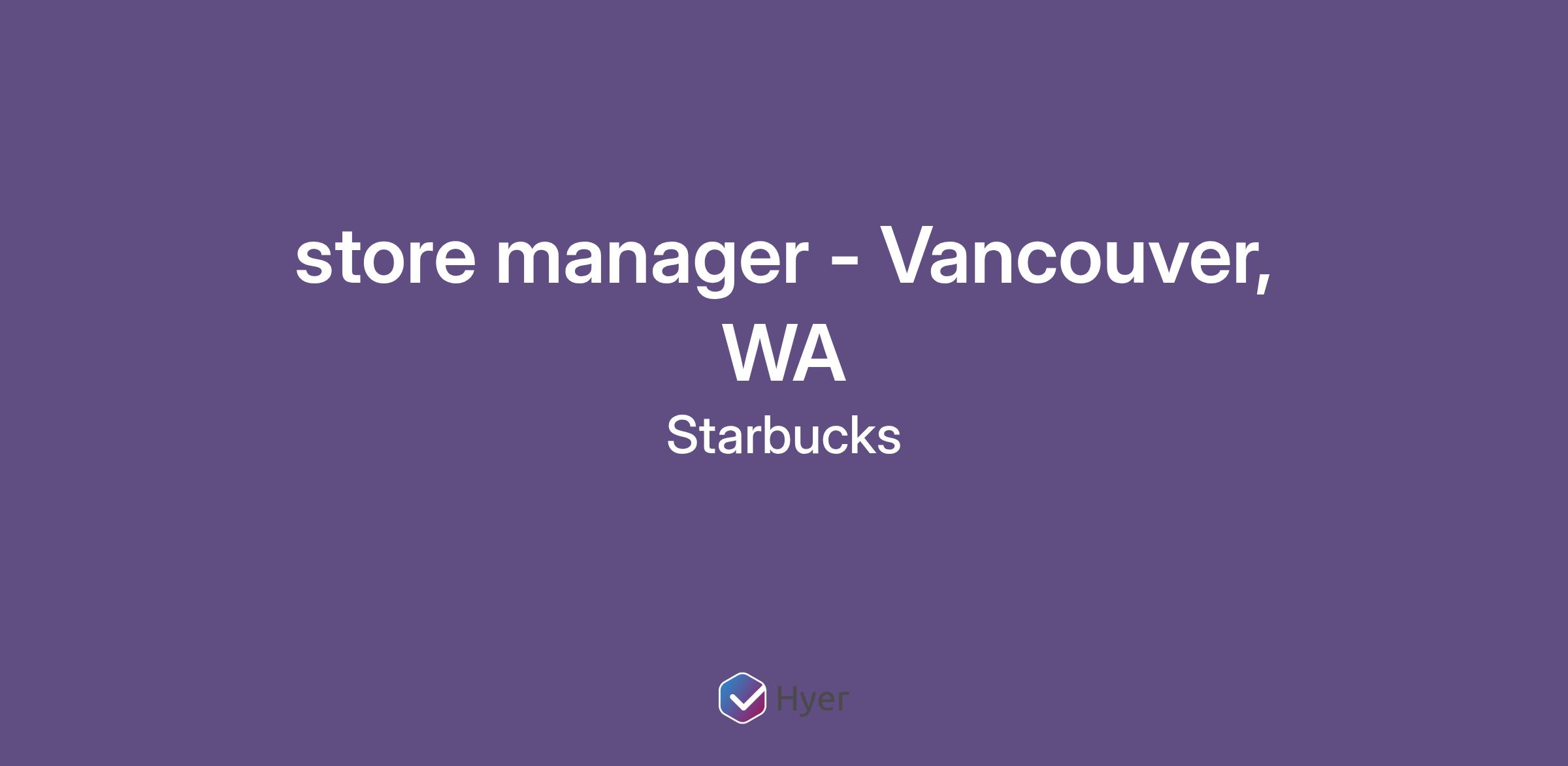 store manager - Vancouver, WA

Starbucks

Hyer